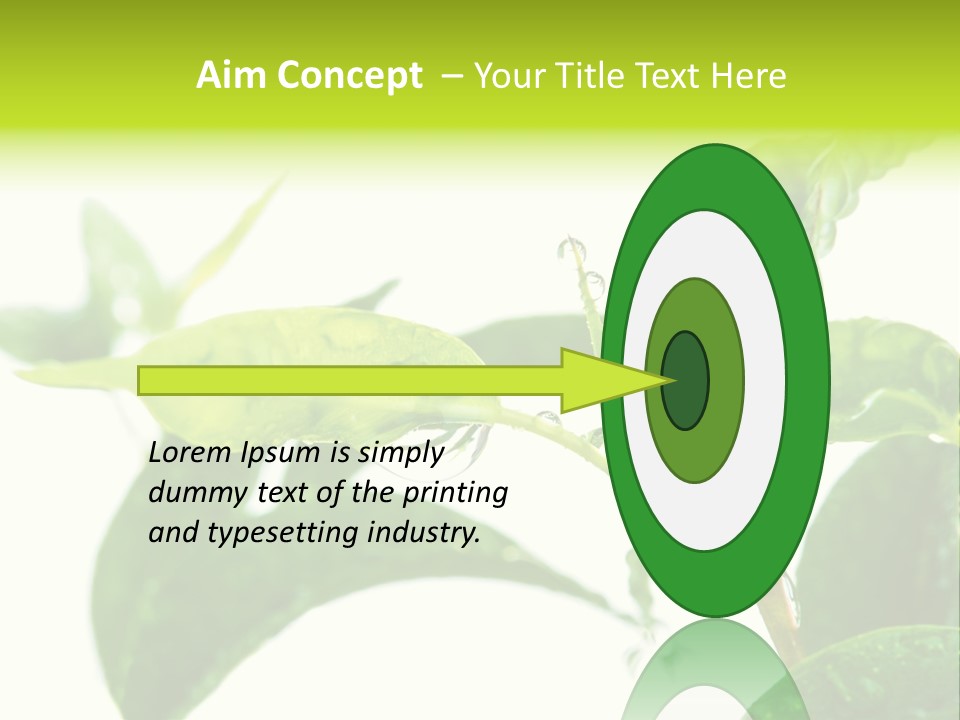 Aim Concept – Your Title Text Here

Lorem Ipsum is simply dummy text of the printing and typesetting industry.